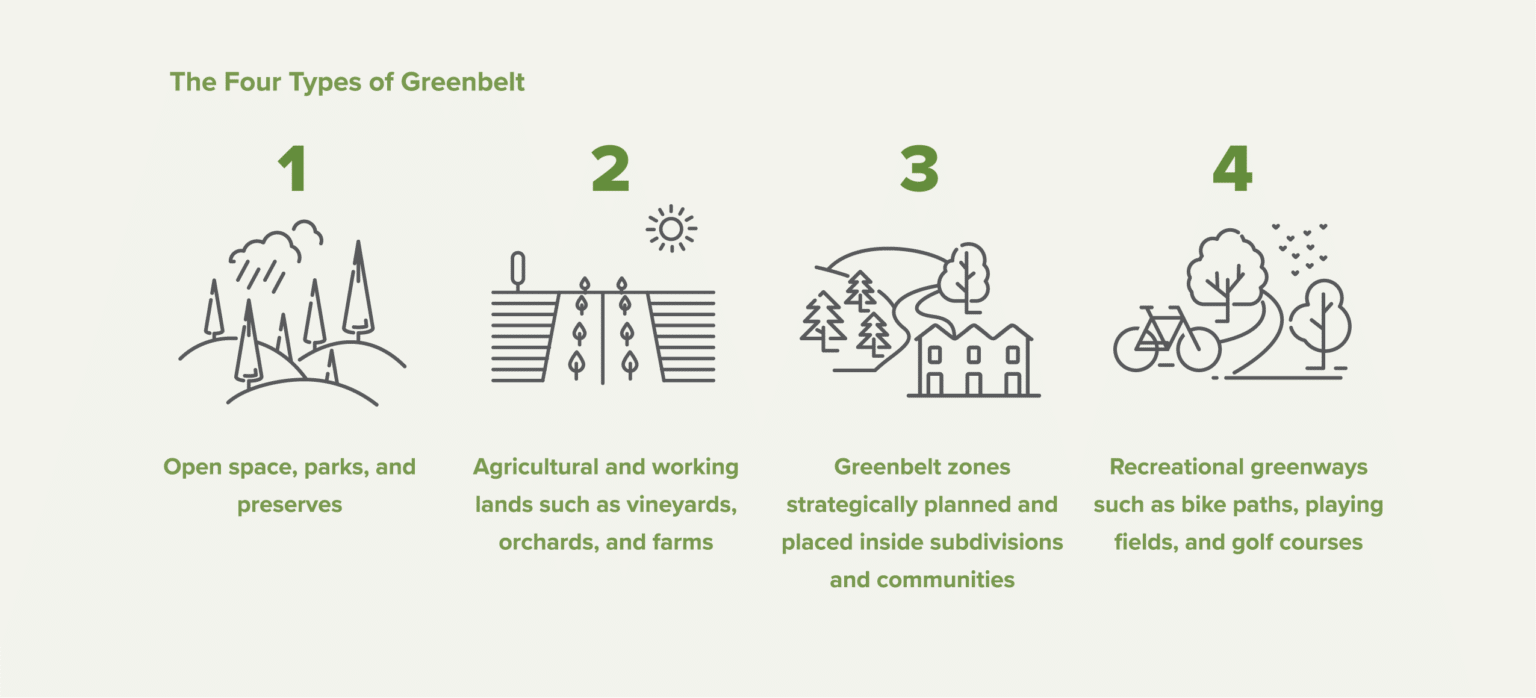 The Four Types of Greenbelt

1

Open space, parks, and preserves

2

Agricultural and working lands such as vineyards, orchards, and farms

3

Greenbelt zones strategically planned and placed inside subdivisions and communities

4

Recreational greenways such as bike paths, playing fields, and golf courses